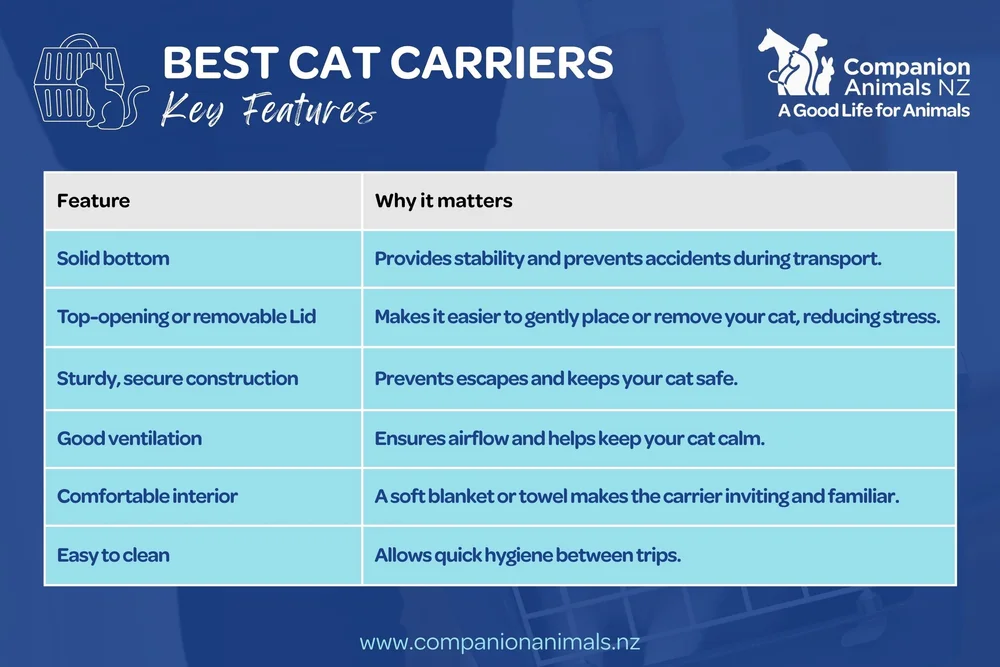 BEST CAT CARRIERS
Key Features

Companion Animals NZ
A Good Life for Animals

| Feature | Why it matters |
|---|---|
| Solid bottom | Provides stability and prevents accidents during transport. |
| Top-opening or removable Lid | Makes it easier to gently place or remove your cat, reducing stress. |
| Sturdy, secure construction | Prevents escapes and keeps your cat safe. |
| Good ventilation | Ensures airflow and helps keep your cat calm. |
| Comfortable interior | A soft blanket or towel makes the carrier inviting and familiar. |
| Easy to clean | Allows quick hygiene between trips. |

www.companionanimals.nz